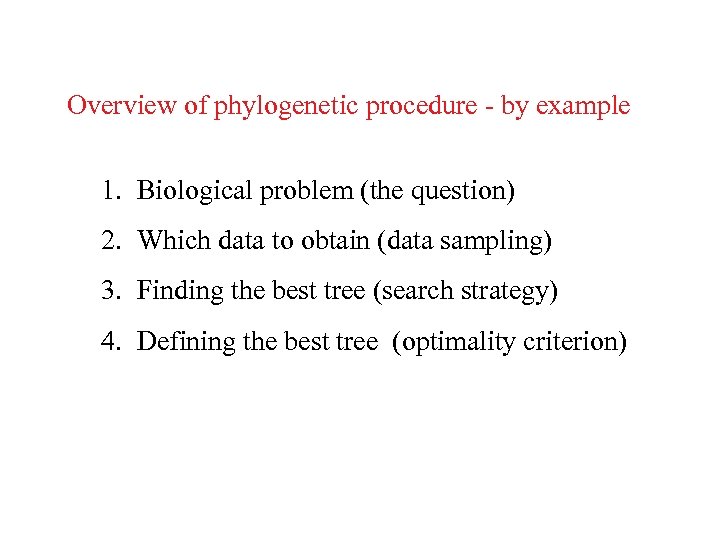 Overview of phylogenetic procedure - by example

1. Biological problem (the question)
2. Which data to obtain (data sampling)
3. Finding the best tree (search strategy)
4. Defining the best tree (optimality criterion)